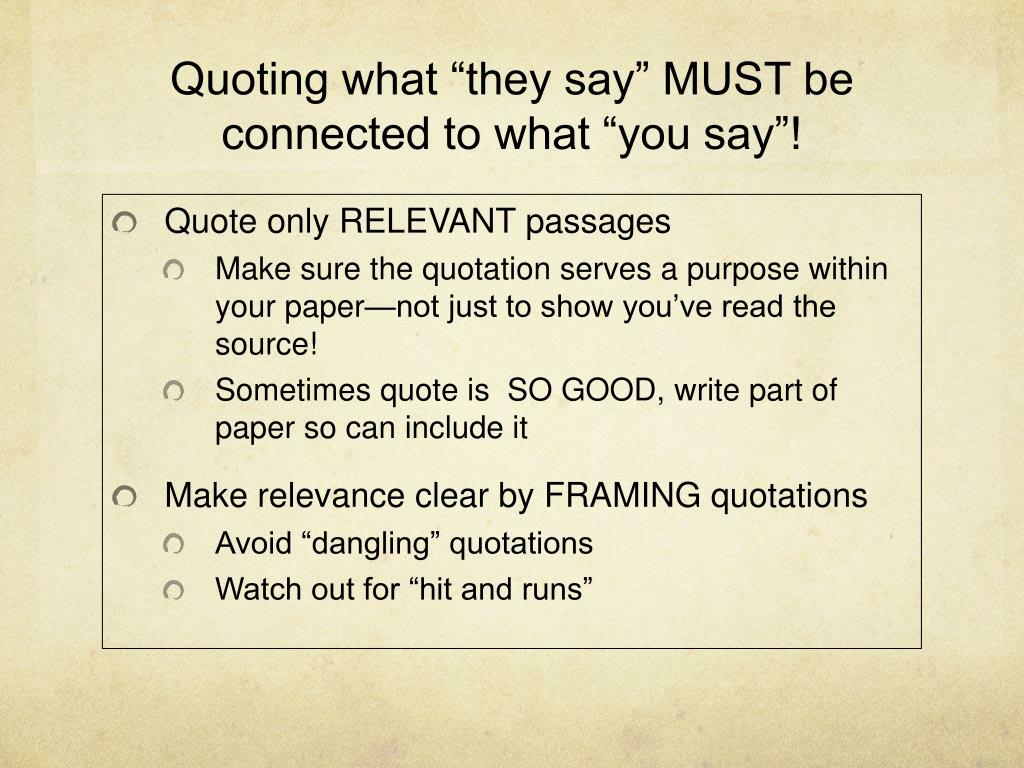 Quoting what “they say” MUST be connected to what “you say”!

Quote only RELEVANT passages

Make sure the quotation serves a purpose within your paper—not just to show you’ve read the source!

Sometimes quote is  SO GOOD, write part of paper so can include it

Make relevance clear by FRAMING quotations

Avoid “dangling” quotations

Watch out for “hit and runs”